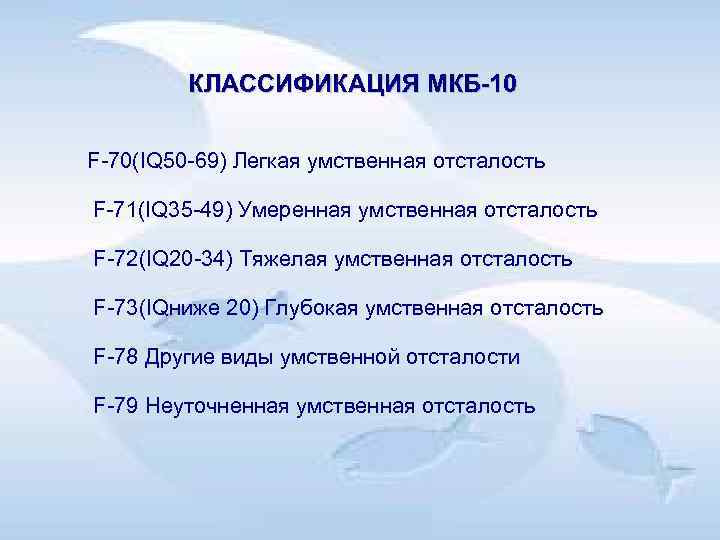 КЛАССИФИКАЦИЯ МКБ-10

F-70(IQ50-69) Легкая умственная отсталость

F-71(IQ35-49) Умеренная умственная отсталость

F-72(IQ20-34) Тяжелая умственная отсталость

F-73(IQниже 20) Глубокая умственная отсталость

F-78 Другие виды умственной отсталости

F-79 Неуточненная умственная отсталость